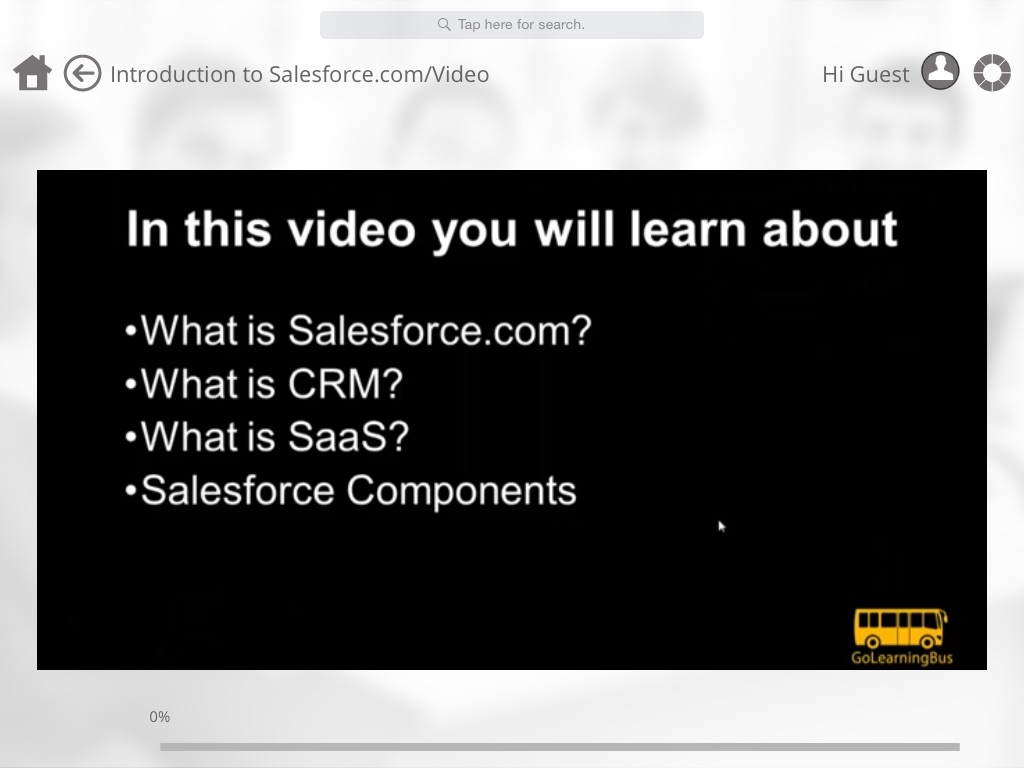 Tap here for search.

Introduction to Salesforce.com/Video

Hi Guest

In this video you will learn about

•What is Salesforce.com?
•What is CRM?
•What is SaaS?
•Salesforce Components

GoLearningBus

0%